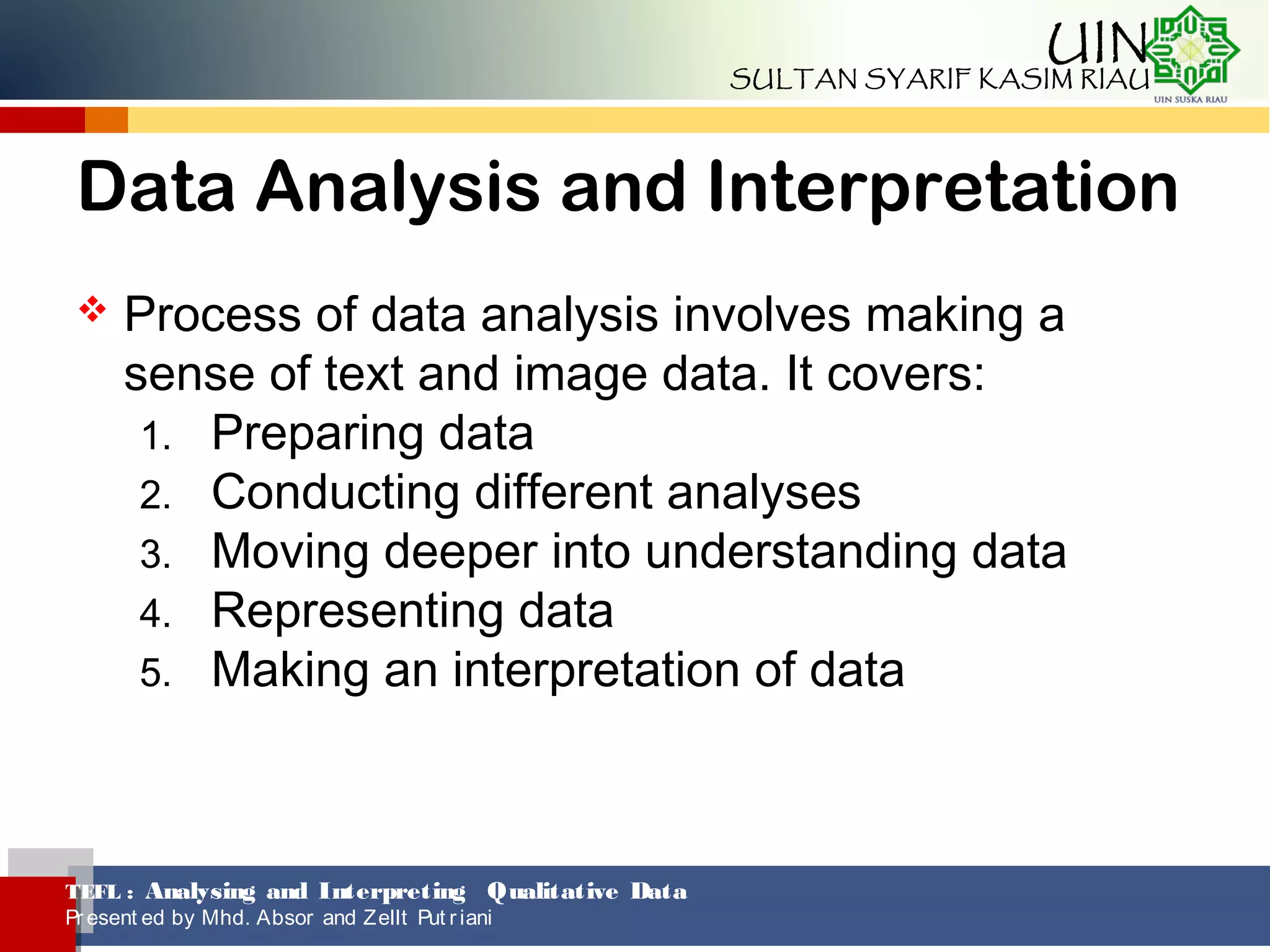 UIN
SULTAN SYARIF KASIM RIAU
UIN SUSKA RIAU

Data Analysis and Interpretation

❖ Process of data analysis involves making a sense of text and image data. It covers:
1. Preparing data
2. Conducting different analyses
3. Moving deeper into understanding data
4. Representing data
5. Making an interpretation of data

TEFL : Analysing and Interpreting Qualitative Data
Presented by Mhd. Absor and Zellt Putriani